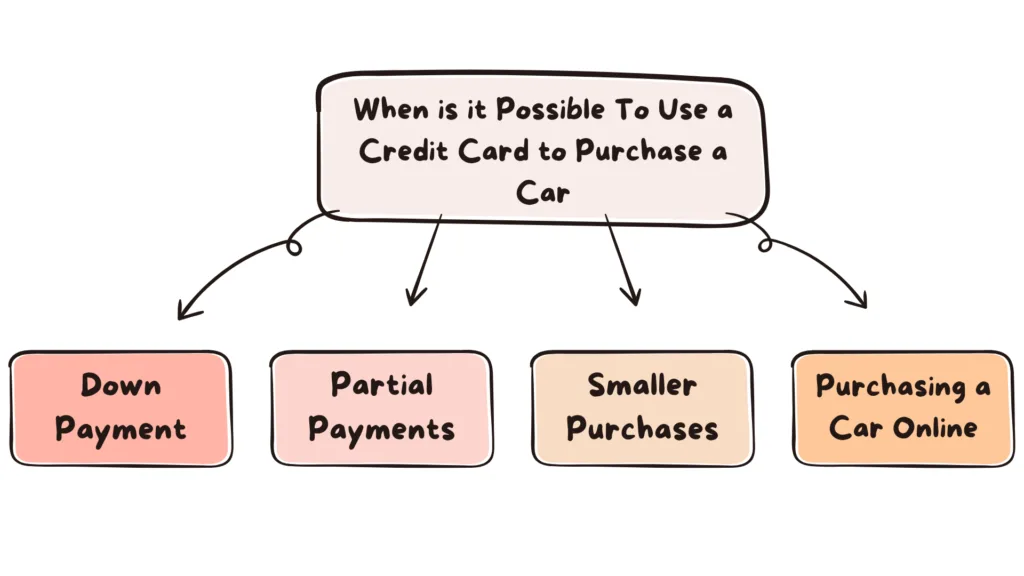 When is it Possible To Use a Credit Card to Purchase a Car

Down Payment

Partial Payments

Smaller Purchases

Purchasing a Car Online